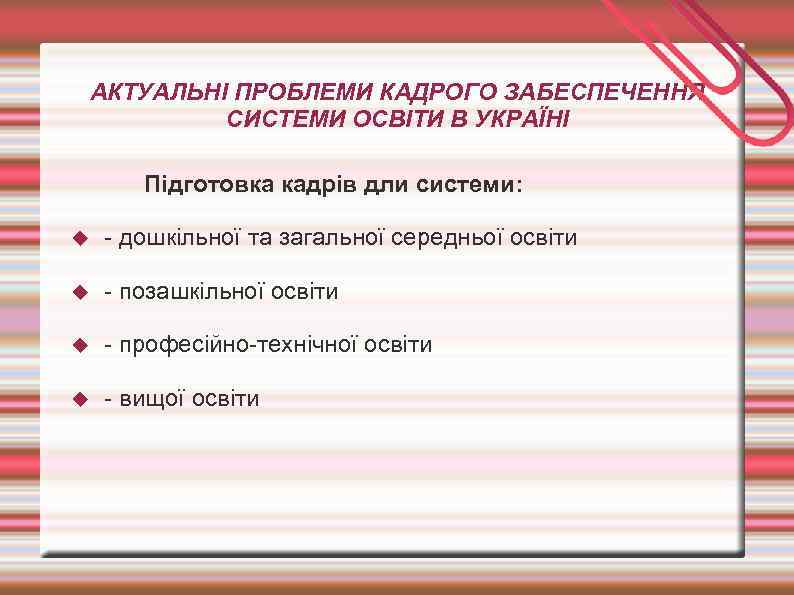 АКТУАЛЬНІ ПРОБЛЕМИ КАДРОГО ЗАБЕСПЕЧЕННЯ СИСТЕМИ ОСВІТИ В УКРАЇНІ

Підготовка кадрів дли системи:

- дошкільної та загальної середньої освіти

- позашкільної освіти

- професійно-технічної освіти

- вищої освіти